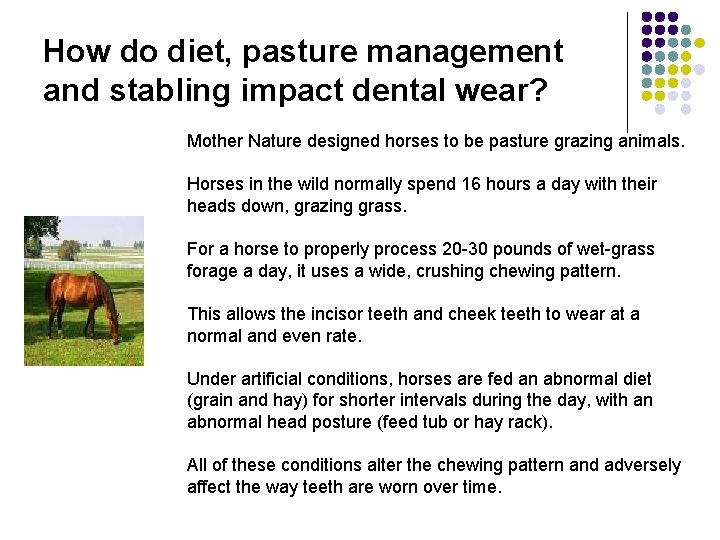 How do diet, pasture management and stabling impact dental wear?

Mother Nature designed horses to be pasture grazing animals.

Horses in the wild normally spend 16 hours a day with their heads down, grazing grass.

For a horse to properly process 20-30 pounds of wet-grass forage a day, it uses a wide, crushing chewing pattern.

This allows the incisor teeth and cheek teeth to wear at a normal and even rate.

Under artificial conditions, horses are fed an abnormal diet (grain and hay) for shorter intervals during the day, with an abnormal head posture (feed tub or hay rack).

All of these conditions alter the chewing pattern and adversely affect the way teeth are worn over time.